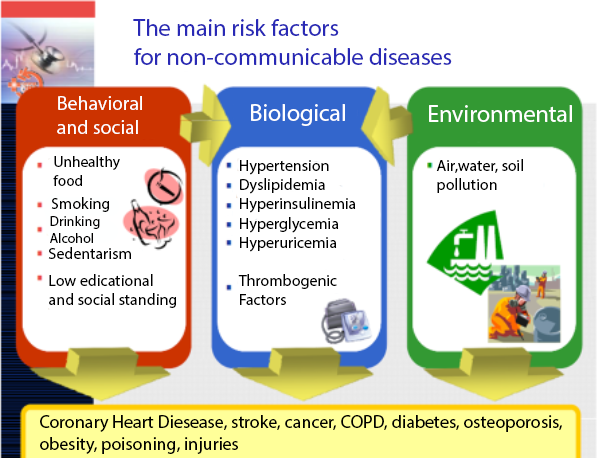 The main risk factors for non-communicable diseases

Behavioral and social

- Unhealthy food
- Smoking
- Drinking Alcohol
- Sedentarism
- Low edicational and social standing

Biological

- Hypertension
- Dyslipidemia
- Hyperinsulinemia
- Hyperglycemia
- Hyperuricemia
- Thrombogenic Factors

Environmental

- Air,water, soil pollution

Coronary Heart Diesease, stroke, cancer, COPD, diabetes, osteoporosis, obesity, poisoning, injuries